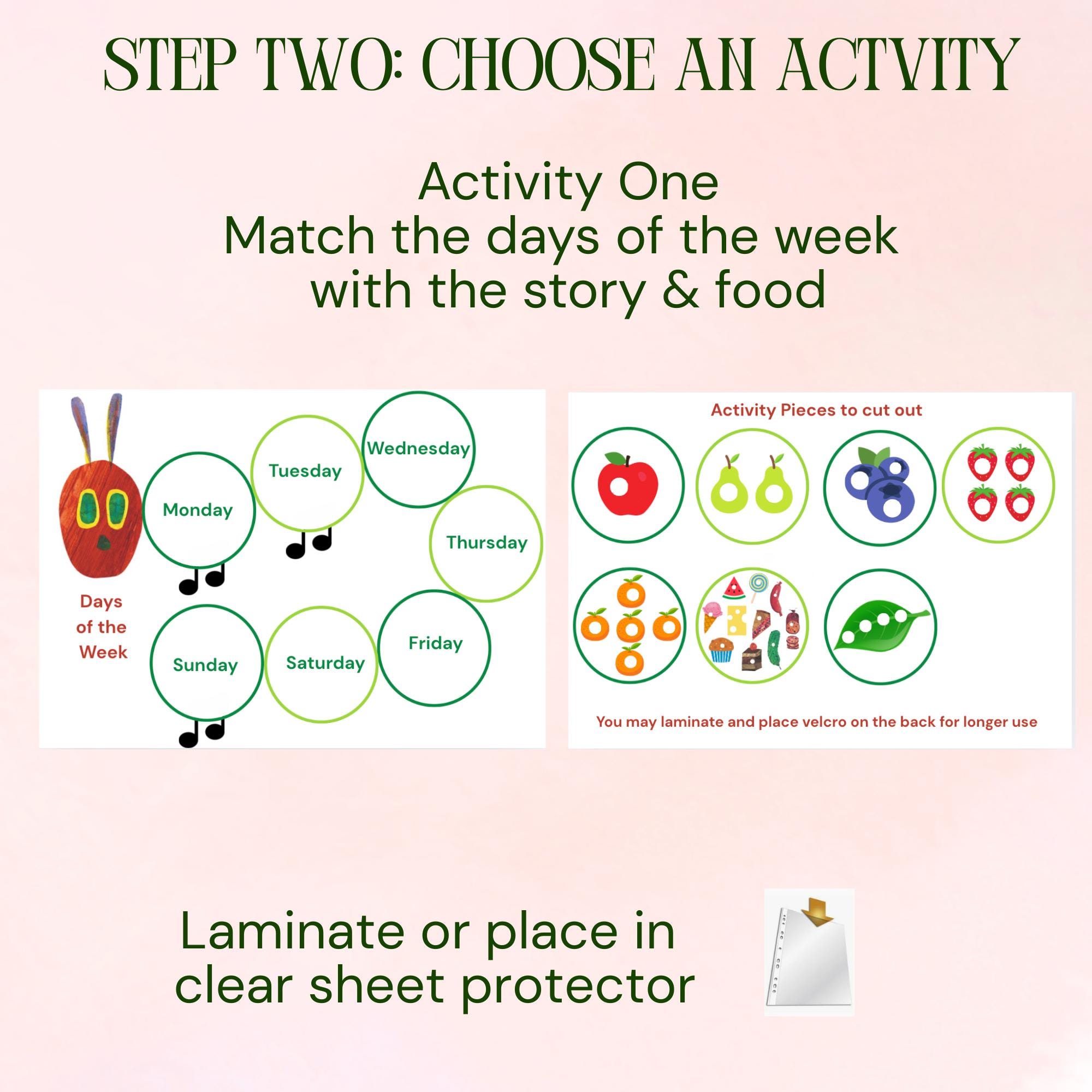 STEP TWO: CHOOSE AN ACTVITY

Activity One
Match the days of the week with the story & food

Days of the Week

Monday
Tuesday
Wednesday
Thursday
Friday
Saturday
Sunday

Activity Pieces to cut out

You may laminate and place velcro on the back for longer use

Laminate or place in clear sheet protector